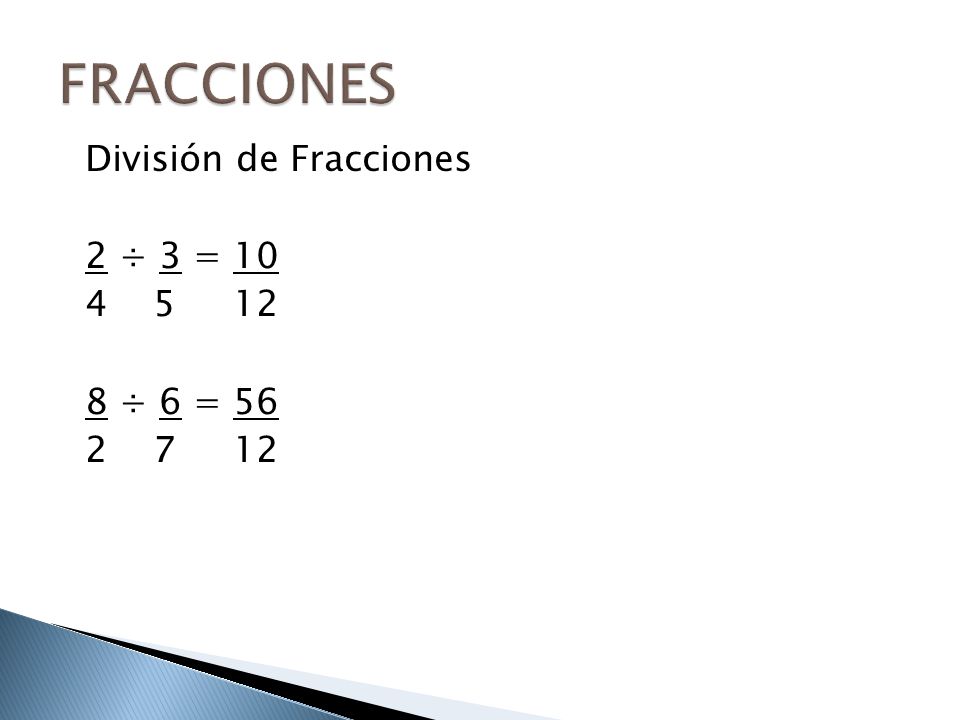 FRACCIONES

División de Fracciones

$\frac{2}{4} \div \frac{3}{5} = \frac{10}{12}$

$\frac{8}{2} \div \frac{6}{7} = \frac{56}{12}$